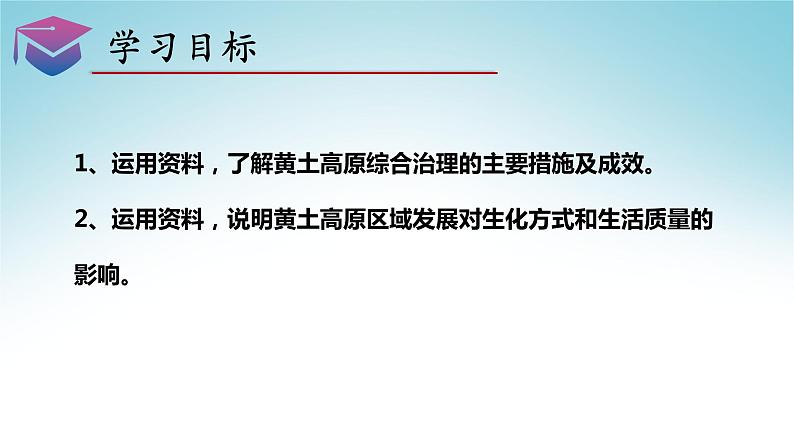 学习目标

1、运用资料，了解黄土高原综合治理的主要措施及成效。

2、运用资料，说明黄土高原区域发展对生化方式和生活质量的影响。